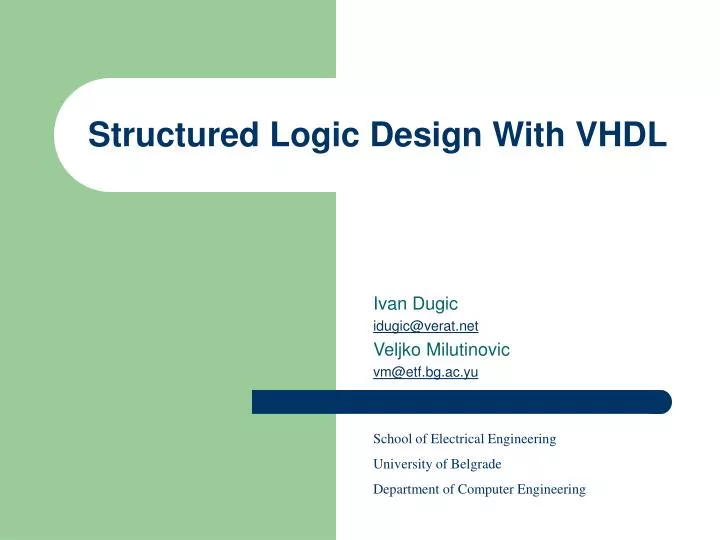 Structured Logic Design With VHDL

Ivan Dugic
idugic@verat.net
Veljko Milutinovic
vm@etf.bg.ac.yu

School of Electrical Engineering
University of Belgrade
Department of Computer Engineering